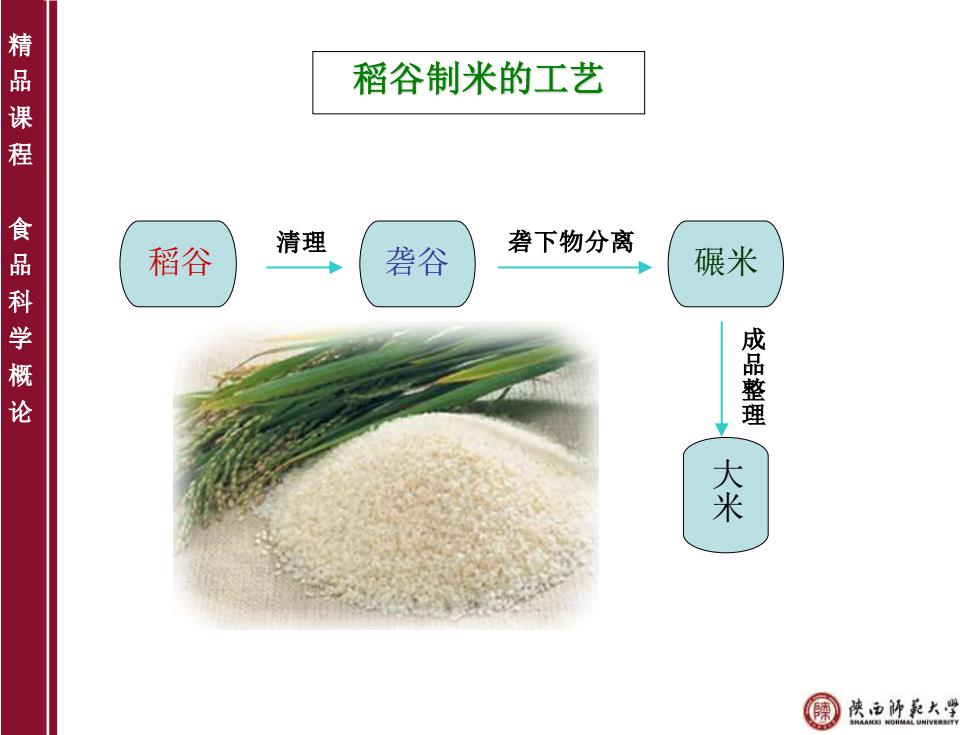 精品课程

食品科学概论

稻谷制米的工艺

稻谷

清理

砻谷

砻下物分离

碾米

成品整理

大米

陕西师范大学
SHAANXI NORMAL UNIVERSITY